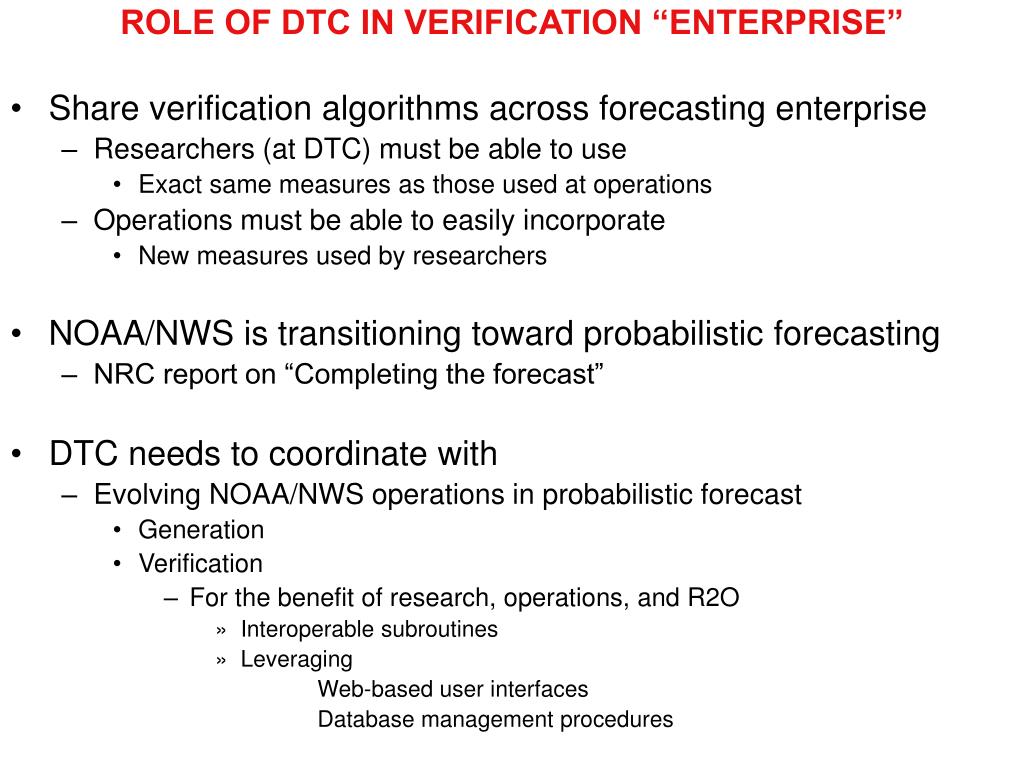 ROLE OF DTC IN VERIFICATION “ENTERPRISE”

• Share verification algorithms across forecasting enterprise
– Researchers (at DTC) must be able to use
• Exact same measures as those used at operations
– Operations must be able to easily incorporate
• New measures used by researchers

• NOAA/NWS is transitioning toward probabilistic forecasting
– NRC report on “Completing the forecast”

• DTC needs to coordinate with
– Evolving NOAA/NWS operations in probabilistic forecast
• Generation
• Verification
– For the benefit of research, operations, and R2O
» Interoperable subroutines
» Leveraging
Web-based user interfaces
Database management procedures